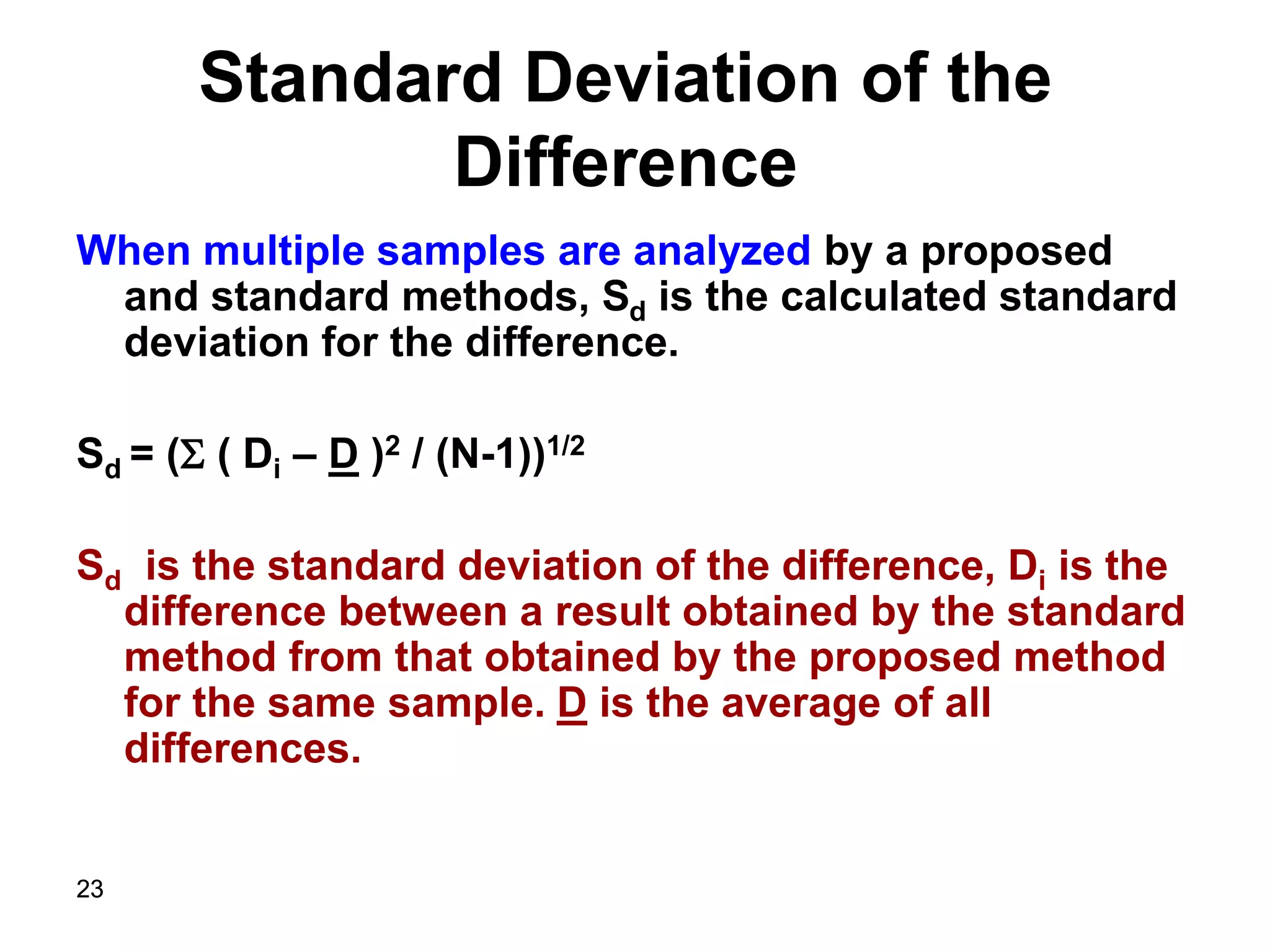 Standard Deviation of the Difference

When multiple samples are analyzed by a proposed and standard methods, $S_d$ is the calculated standard deviation for the difference.

$S_d = (\Sigma ( D_i – \underline{D} )^2 / (N-1))^{1/2}$

$S_d$ is the standard deviation of the difference, $D_i$ is the difference between a result obtained by the standard method from that obtained by the proposed method for the same sample. $\underline{D}$ is the average of all differences.

23